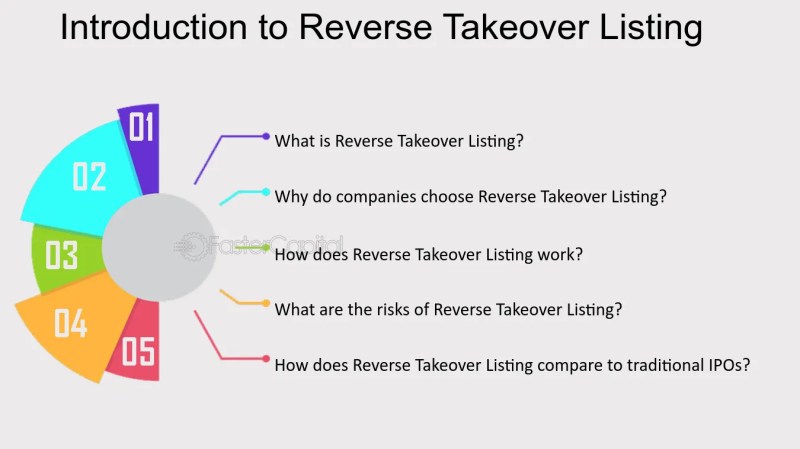 Introduction to Reverse Takeover Listing

01

02

03

04

05

What is Reverse Takeover Listing?

Why do companies choose Reverse Takeover Listing?

How does Reverse Takeover Listing work?

What are the risks of Reverse Takeover Listing?

How does Reverse Takeover Listing compare to traditional IPOs?

FasterCapital